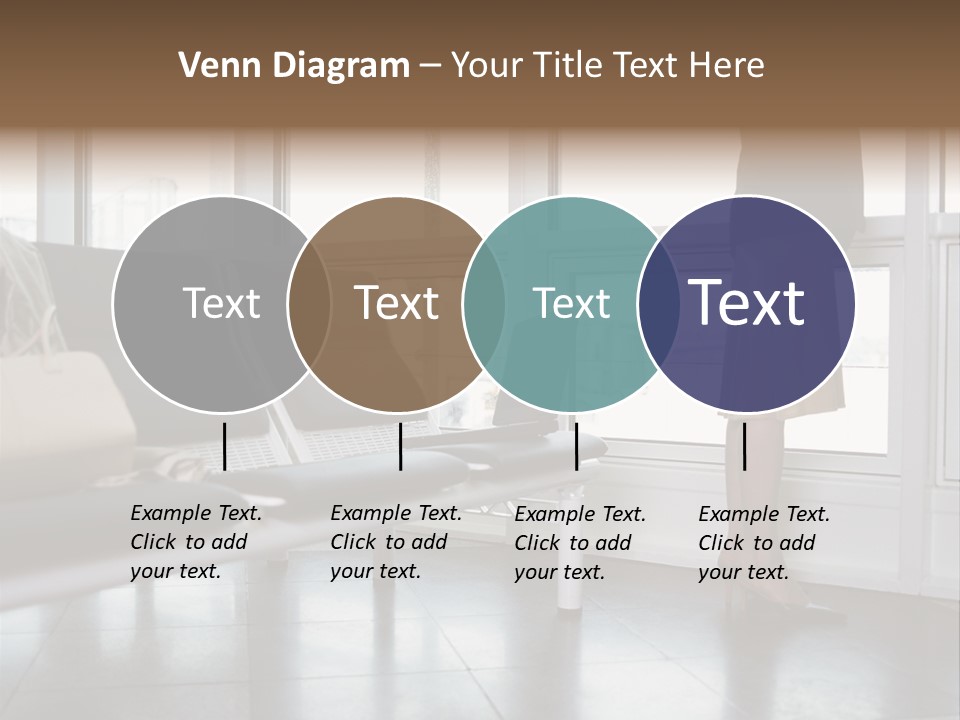 Venn Diagram – Your Title Text Here

Text

Text

Text

Text

Example Text. Click to add your text.

Example Text. Click to add your text.

Example Text. Click to add your text.

Example Text. Click to add your text.